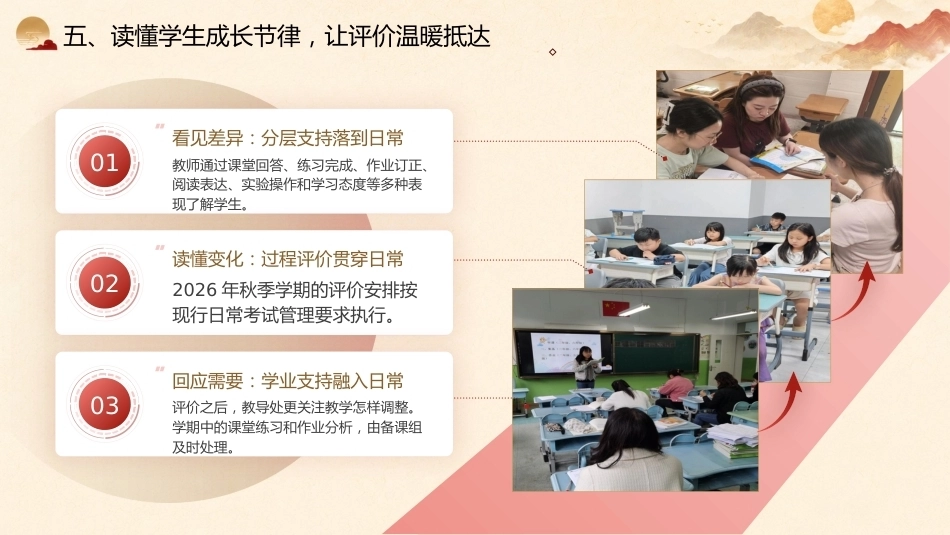 五、读懂学生成长节律，让评价温暖抵达

01

看见差异：分层支持落到日常

教师通过课堂回答、练习完成、作业订正、阅读表达、实验操作和学习态度等多种表现了解学生。

02

读懂变化：过程评价贯穿日常

2026年秋季学期的评价安排按现行日常考试管理要求执行。

03

回应需要：学业支持融入日常

评价之后，教导处更关注教学怎样调整。学期中的课堂练习和作业分析，由备课组及时处理。